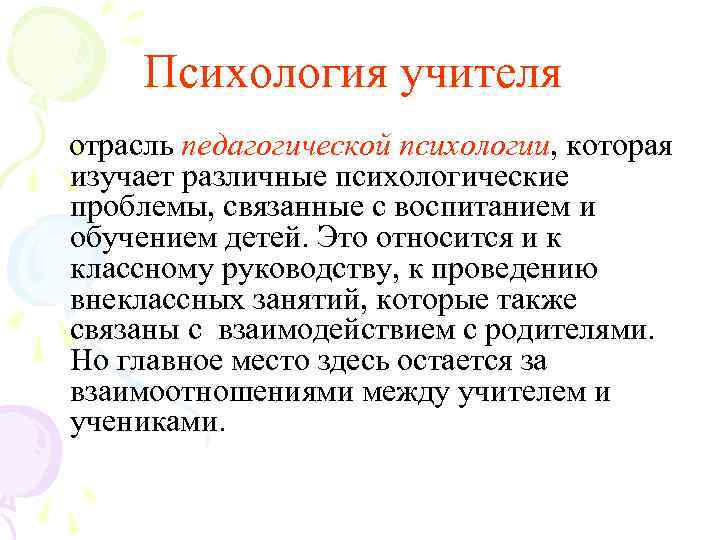 Психология учителя

отрасль педагогической психологии, которая изучает различные психологические проблемы, связанные с воспитанием и обучением детей. Это относится и к классному руководству, к проведению внеклассных занятий, которые также связаны с взаимодействием с родителями. Но главное место здесь остается за взаимоотношениями между учителем и учениками.